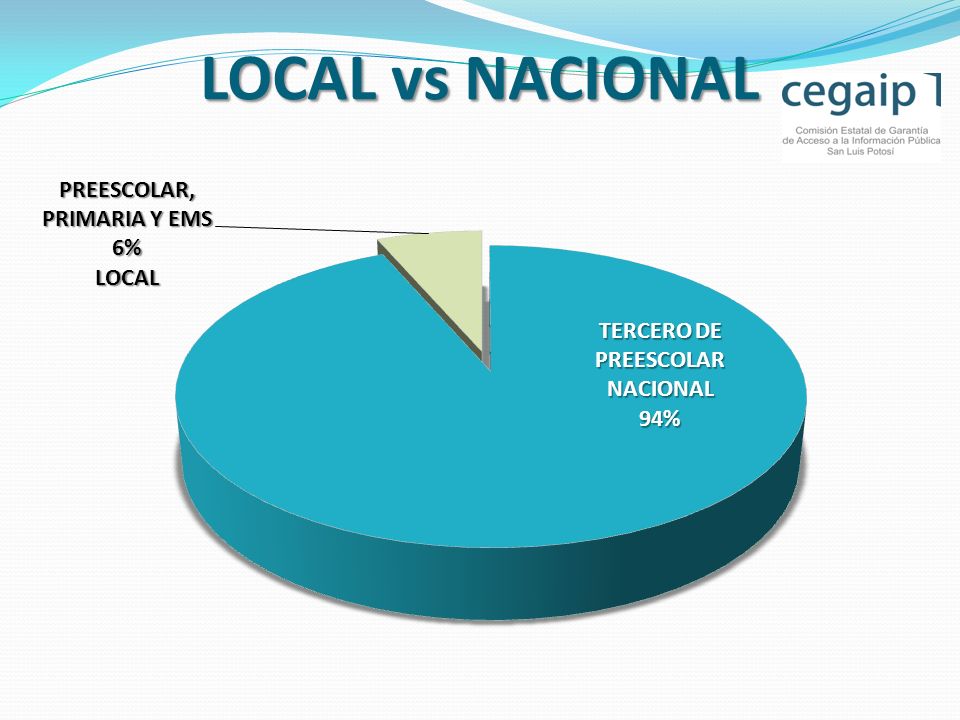 LOCAL vs NACIONAL

cegaip

Comisión Estatal de Garantía de Acceso a la Información Pública San Luis Potosí

PREESCOLAR, PRIMARIA Y EMS 6% LOCAL

TERCERO DE PREESCOLAR NACIONAL 94%